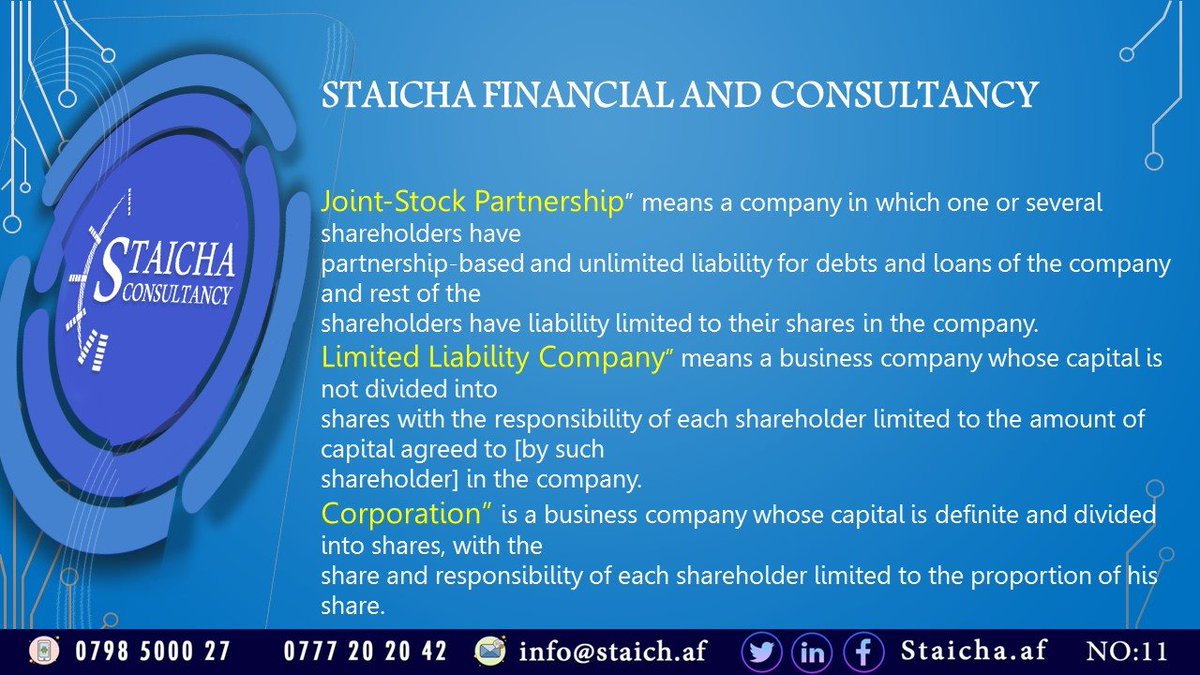 STAICHA
CONSULTANCY

STAICHA FINANCIAL AND CONSULTANCY

Joint-Stock Partnership" means a company in which one or several shareholders have partnership-based and unlimited liability for debts and loans of the company and rest of the shareholders have liability limited to their shares in the company.

Limited Liability Company" means a business company whose capital is not divided into shares with the responsibility of each shareholder limited to the amount of capital agreed to [by such shareholder] in the company.

Corporation" is a business company whose capital is definite and divided into shares, with the share and responsibility of each shareholder limited to the proportion of his share.

0798 5000 27 0777 20 20 42 info@staich.af Staicha.af NO:11